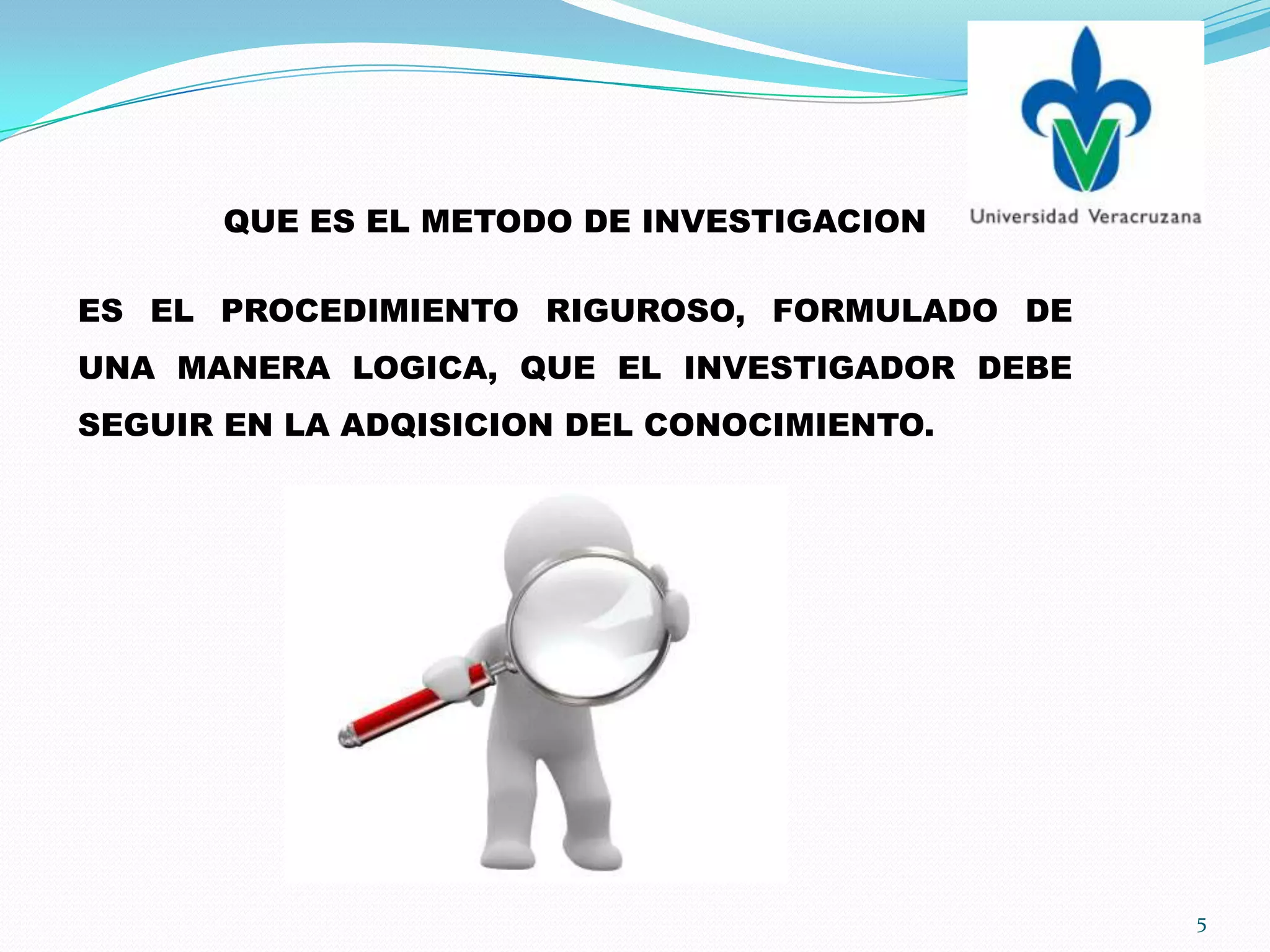 Universidad Veracruzana

QUE ES EL METODO DE INVESTIGACION

ES EL PROCEDIMIENTO RIGUROSO, FORMULADO DE UNA MANERA LOGICA, QUE EL INVESTIGADOR DEBE SEGUIR EN LA ADQISICION DEL CONOCIMIENTO.

5